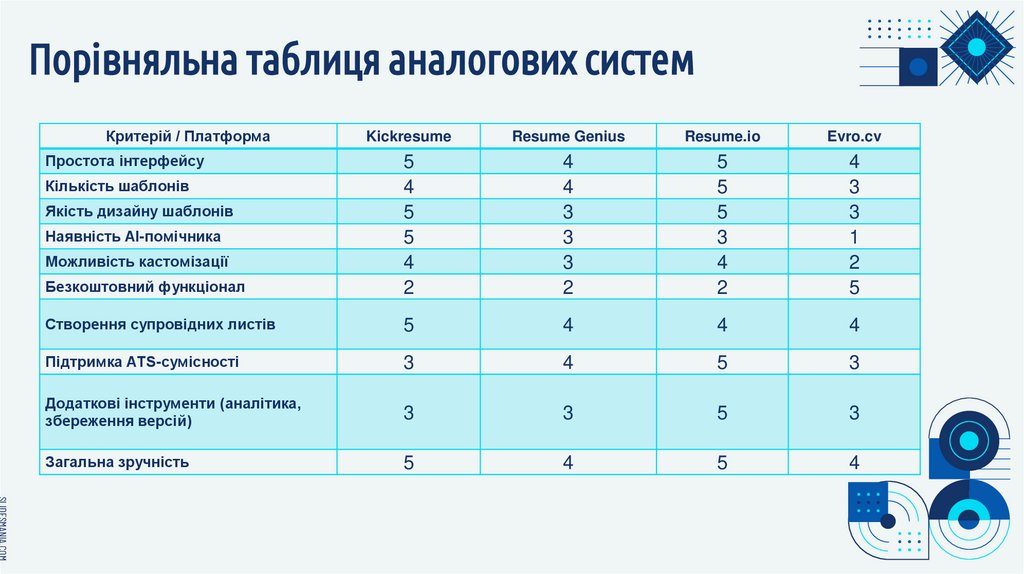 Порівняльна таблиця аналогових систем

| Критерій / Платформа | Kickresume | Resume Genius | Resume.io | Evro.cv |
|---|---|---|---|---|
| Простота інтерфейсу | 5 | 4 | 5 | 4 |
| Кількість шаблонів | 4 | 4 | 5 | 3 |
| Якість дизайну шаблонів | 5 | 3 | 5 | 3 |
| Наявність AI-помічника | 5 | 3 | 3 | 1 |
| Можливість кастомізації | 4 | 3 | 4 | 2 |
| Безкоштовний функціонал | 2 | 2 | 2 | 5 |
| Створення супровідних листів | 5 | 4 | 4 | 4 |
| Підтримка ATS-сумісності | 3 | 4 | 5 | 3 |
| Додаткові інструменти (аналітика, збереження версій) | 3 | 3 | 5 | 3 |
| Загальна зручність | 5 | 4 | 5 | 4 |

SLIDESMANIA.COM